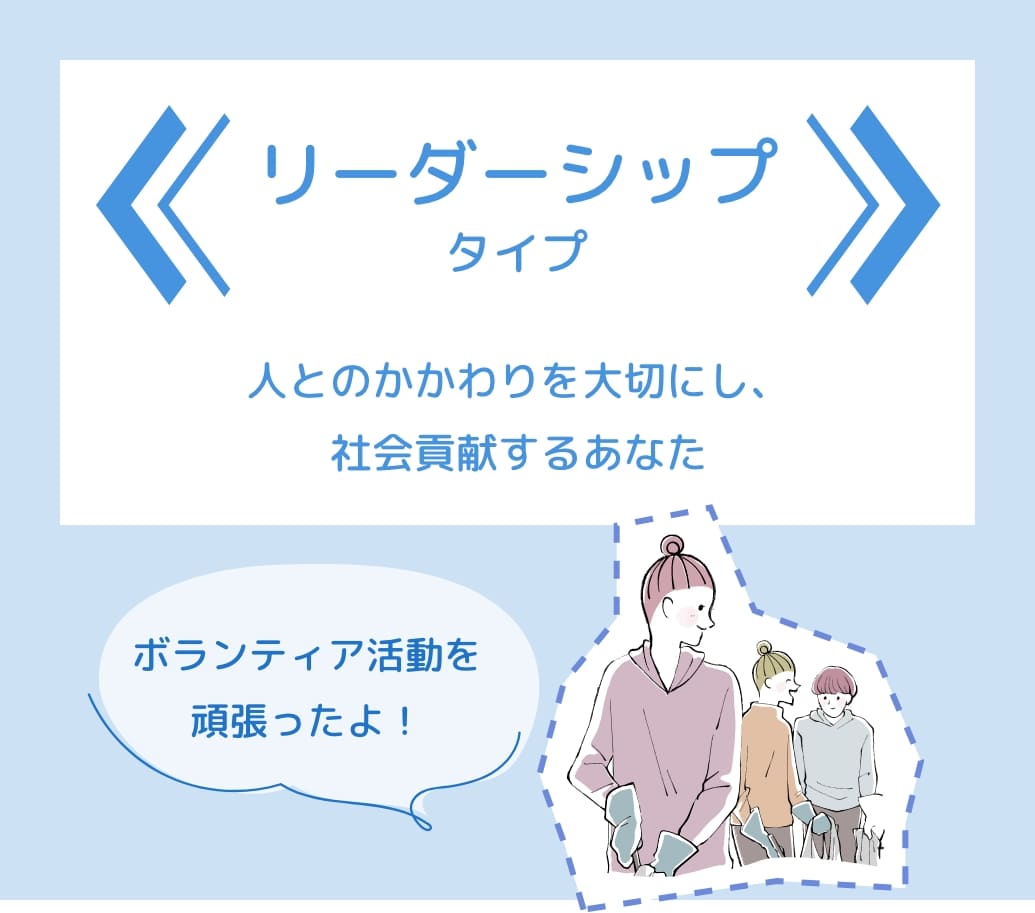 リーダーシップ
タイプ

人とのかかわりを大切にし、
社会貢献するあなた

ボランティア活動を
頑張ったよ！